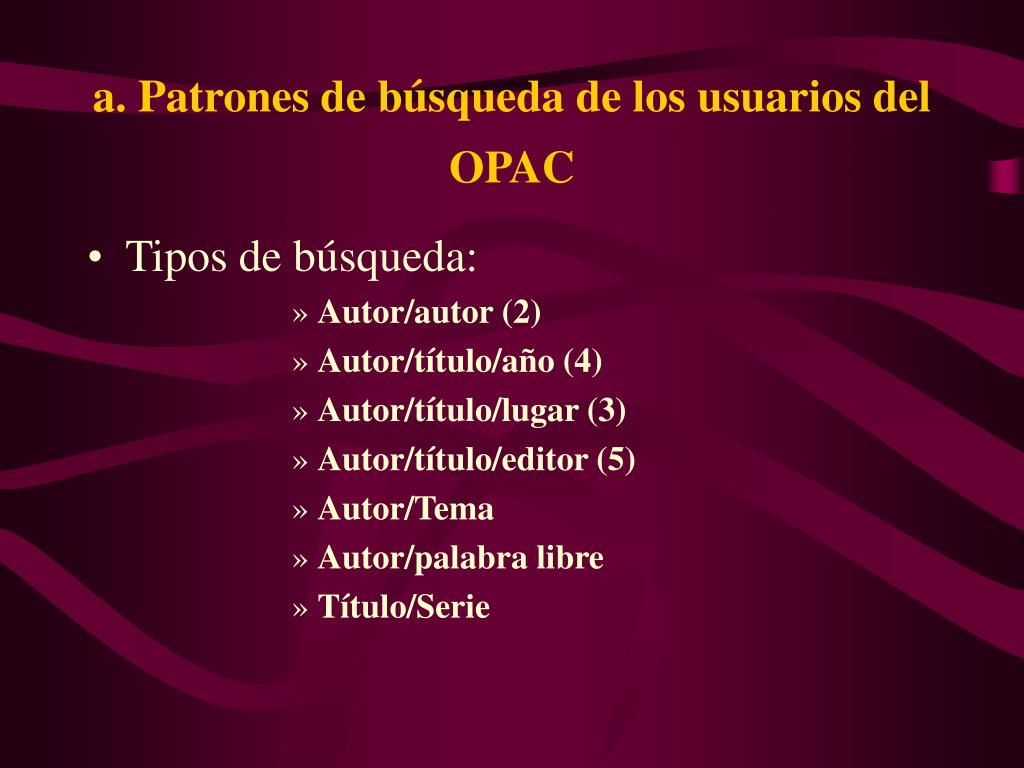 a. Patrones de búsqueda de los usuarios del OPAC

• Tipos de búsqueda:
» Autor/autor (2)
» Autor/título/año (4)
» Autor/título/lugar (3)
» Autor/título/editor (5)
» Autor/Tema
» Autor/palabra libre
» Título/Serie